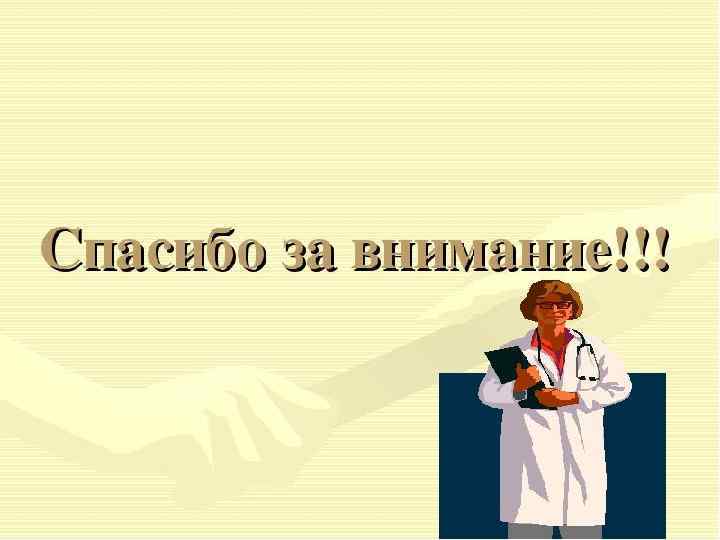 Спасибо за внимание!!!